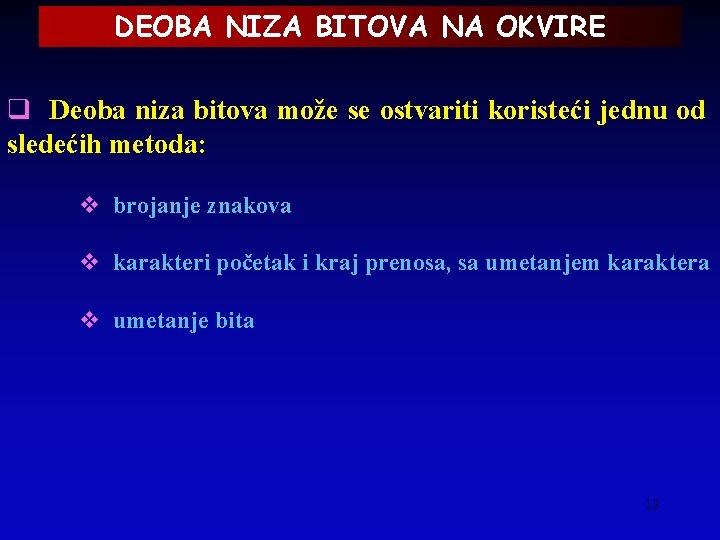 DEOBA NIZA BITOVA NA OKVIRE

❑ Deoba niza bitova može se ostvariti koristeći jednu od sledećih metoda:

❖ brojanje znakova

❖ karakteri početak i kraj prenosa, sa umetanjem karaktera

❖ umetanje bita

12